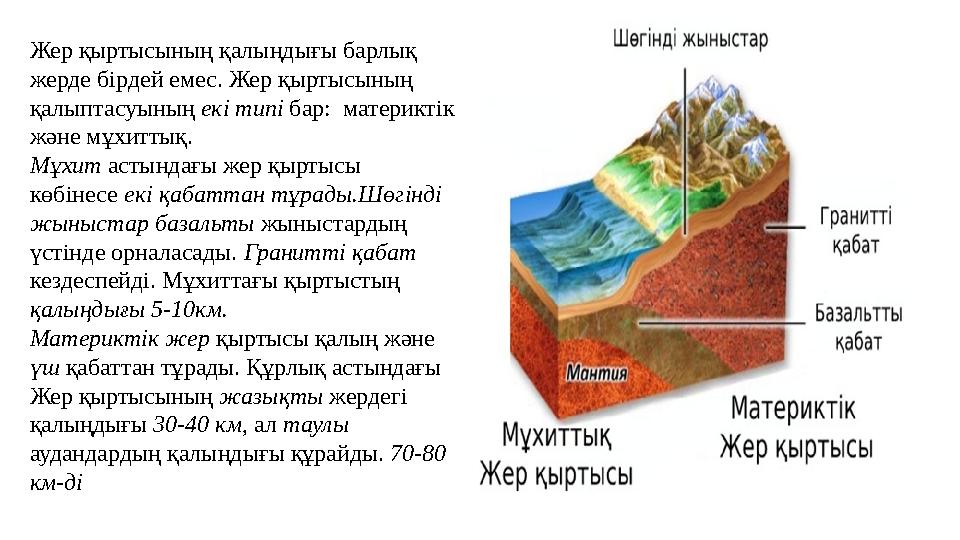 Жер қыртысының қалыңдығы барлық жерде бірдей емес. Жер қыртысының қалыптасуының екі типі бар: материктік және мұхиттық.
Мұхит астындағы жер қыртысы көбінесе екі қабаттан тұрады.Шөгінді жыныстар базальты жыныстардың үстінде орналасады. Гранитті қабат кездеспейді. Мұхиттағы қыртыстың қалыңдығы 5-10км.
Материктік жер қыртысы қалың және үш қабаттан тұрады. Құрлық астындағы Жер қыртысының жазықты жердегі қалыңдығы 30-40 км, ал таулы аудандардың қалыңдығы құрайды. 70-80 км-ді

Шөгінді жыныстар
Гранитті қабат
Базальтты қабат
Мантия
Мұхиттық Жер қыртысы
Материктік Жер қыртысы